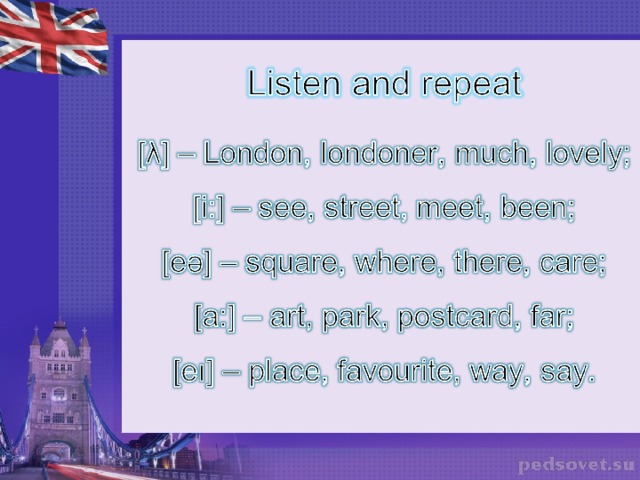 Listen and repeat

[λ] – London, londoner, much, lovely;

[i:] – see, street, meet, been;

[eə] – square, where, there, care;

[a:] – art, park, postcard, far;

[eı] – place, favourite, way, say.

pedsovet.su